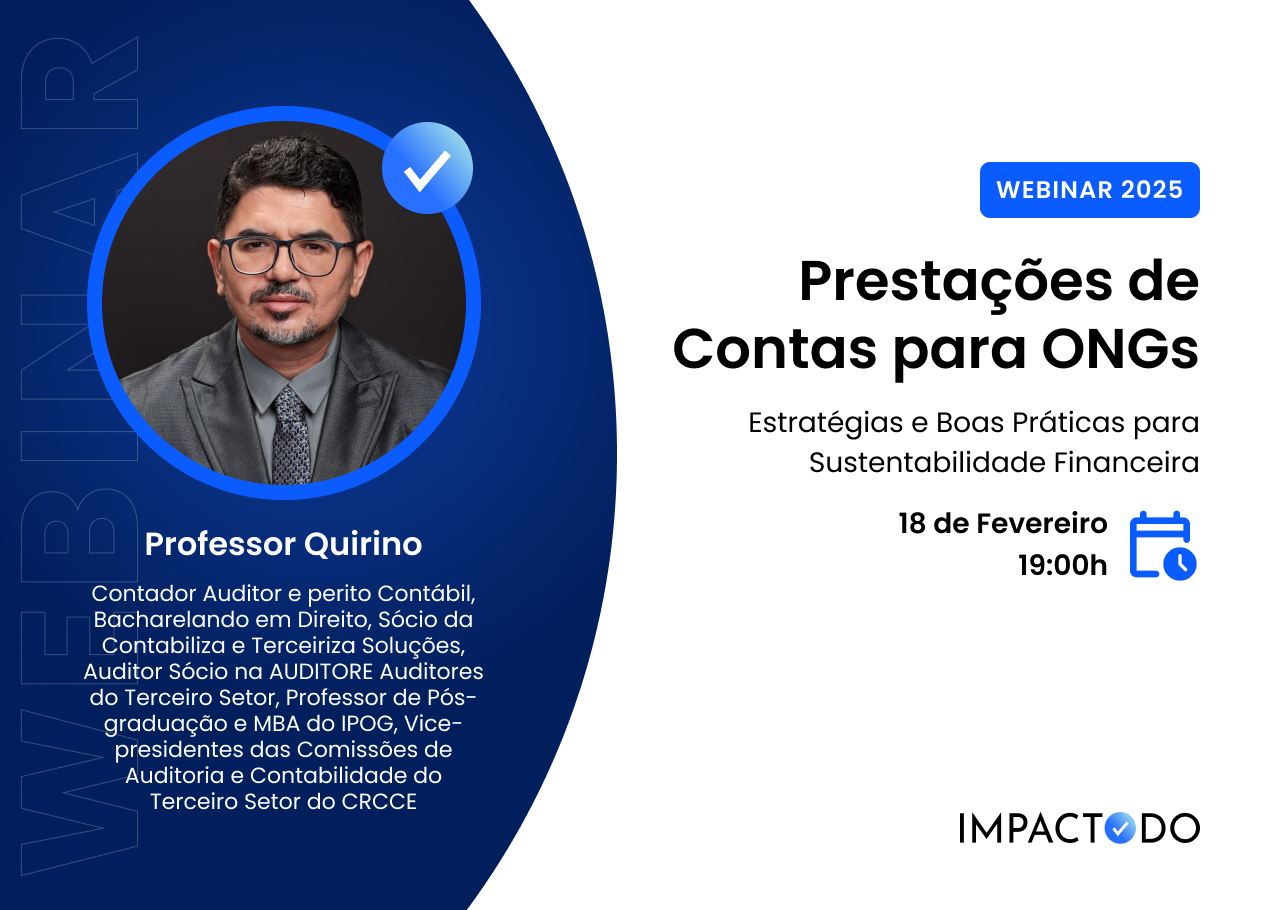 WEBINAR

Professor Quirino

Contador Auditor e perito Contábil, Bacharelando em Direito, Sócio da Contabiliza e Terceiriza Soluções, Auditor Sócio na AUDITORE Auditores do Terceiro Setor, Professor de Pós-graduação e MBA do IPOG, Vice-presidentes das Comissões de Auditoria e Contabilidade do Terceiro Setor do CRCCE

WEBINAR 2025

Prestações de Contas para ONGs

Estratégias e Boas Práticas para Sustentabilidade Financeira

18 de Fevereiro
19:00h

IMPACTODO